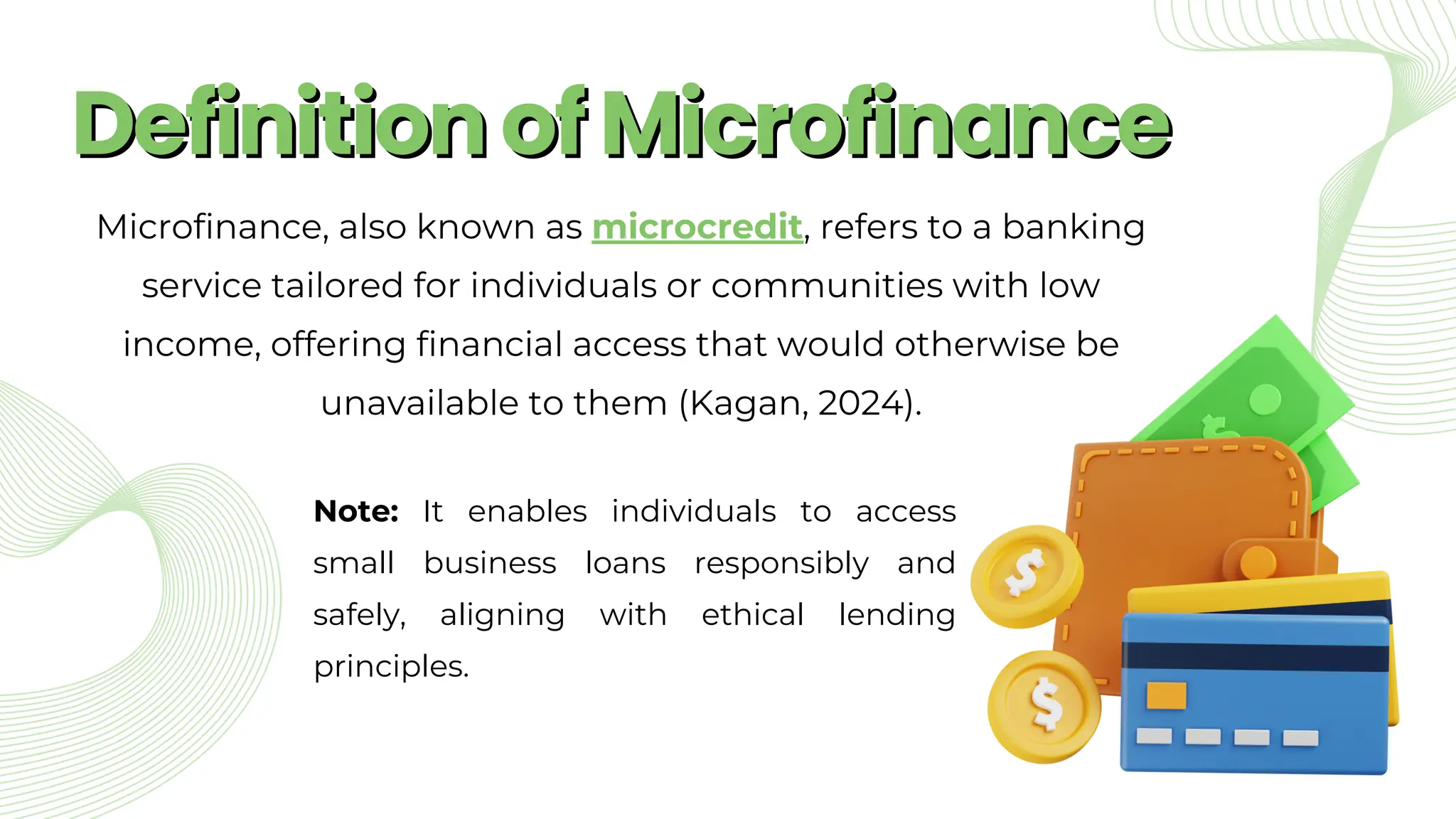 Definition of Microfinance

Microfinance, also known as microcredit, refers to a banking service tailored for individuals or communities with low income, offering financial access that would otherwise be unavailable to them (Kagan, 2024).

Note: It enables individuals to access small business loans responsibly and safely, aligning with ethical lending principles.

$

$

$